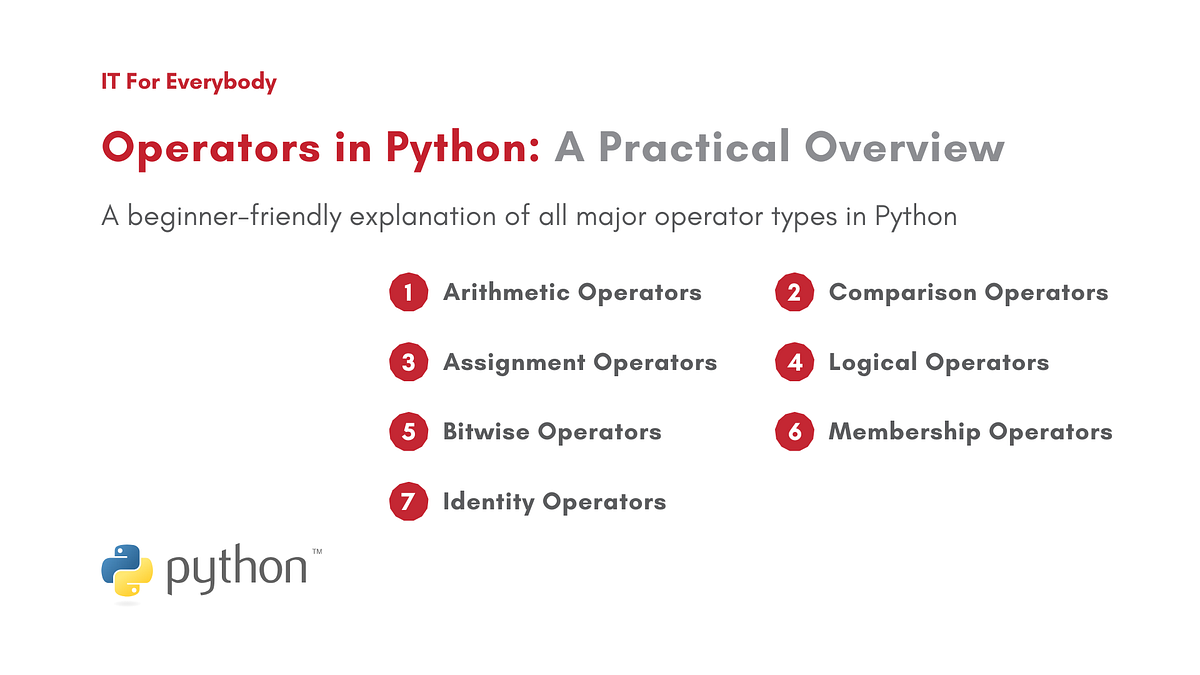 IT For Everybody

Operators in Python: A Practical Overview

A beginner-friendly explanation of all major operator types in Python

1 Arithmetic Operators

2 Comparison Operators

3 Assignment Operators

4 Logical Operators

5 Bitwise Operators

6 Membership Operators

7 Identity Operators

python™